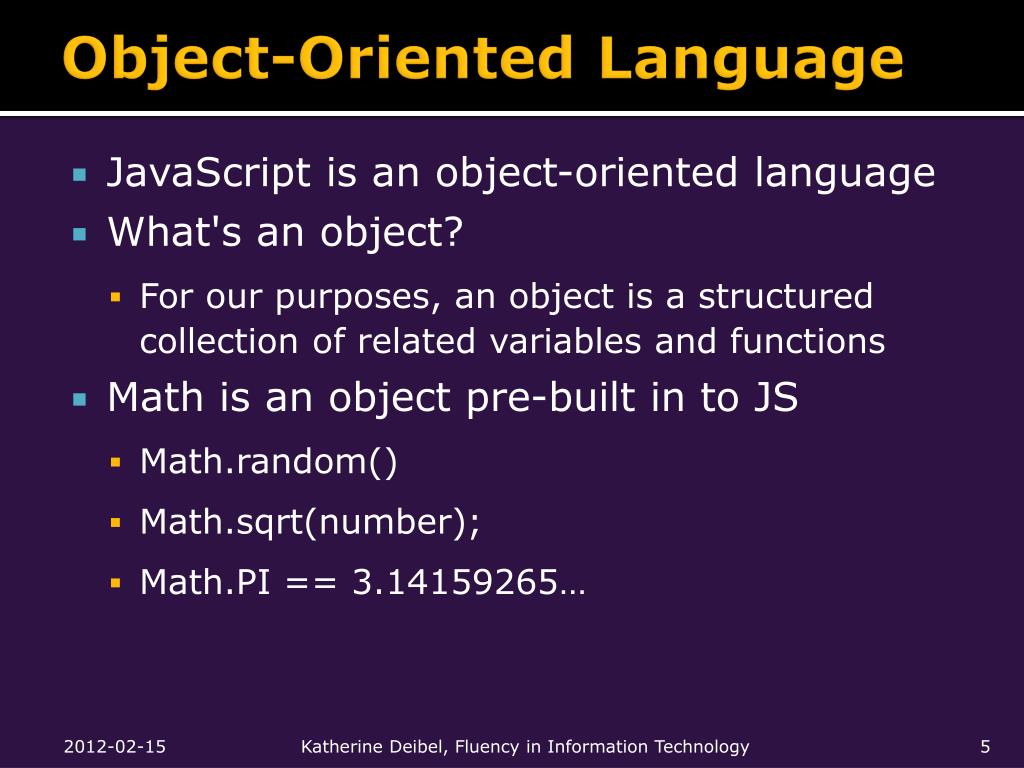 Object-Oriented Language

JavaScript is an object-oriented language

What's an object?

For our purposes, an object is a structured collection of related variables and functions

Math is an object pre-built in to JS

Math.random()

Math.sqrt(number);

Math.PI == 3.14159265…

2012-02-15

Katherine Deibel, Fluency in Information Technology

5